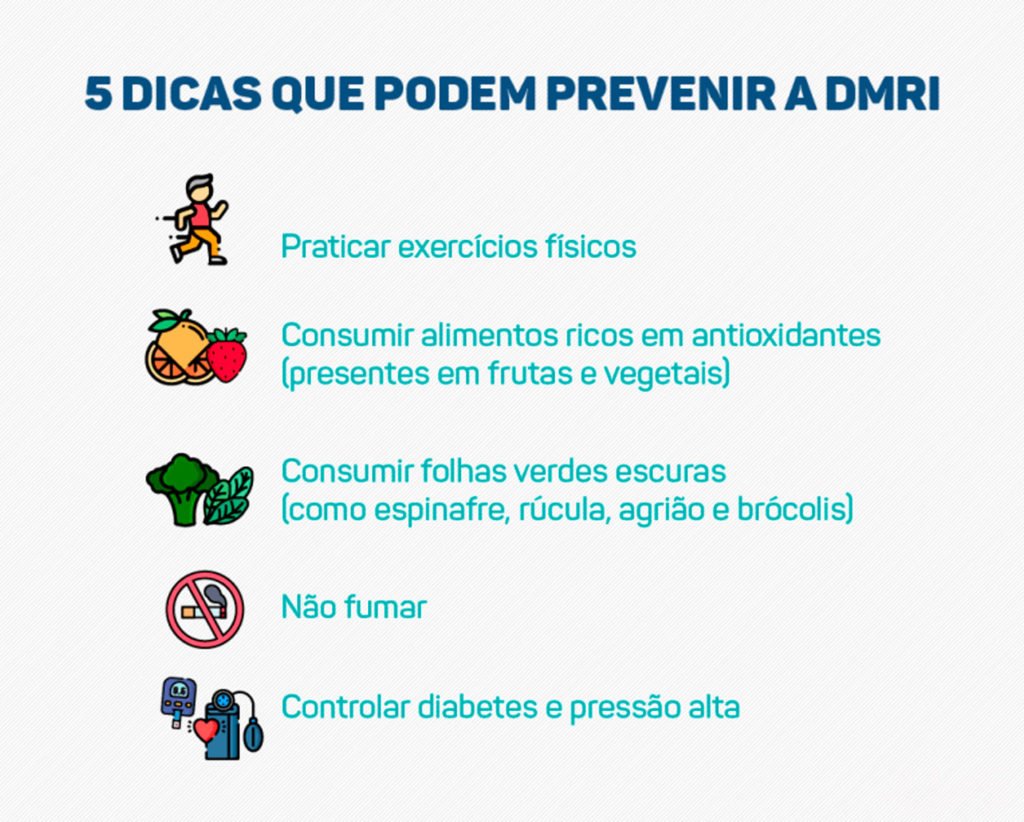 5 DICAS QUE PODEM PREVENIR A DMRI

Praticar exercícios físicos

Consumir alimentos ricos em antioxidantes (presentes em frutas e vegetais)

Consumir folhas verdes escuras (como espinafre, rúcula, agrião e brócolis)

Não fumar

Controlar diabetes e pressão alta